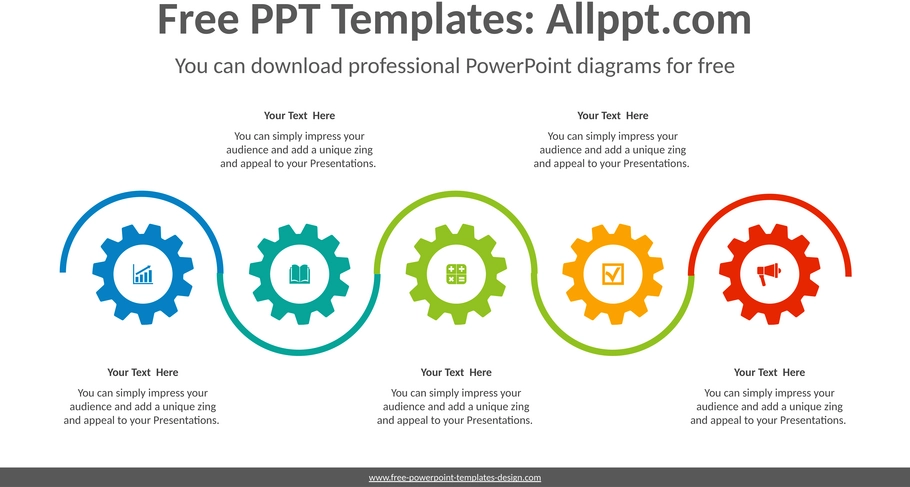 Free PPT Templates: Allppt.com

You can download professional PowerPoint diagrams for free

Your Text Here

You can simply impress your audience and add a unique zing and appeal to your Presentations.

Your Text Here

You can simply impress your audience and add a unique zing and appeal to your Presentations.

Your Text Here

You can simply impress your audience and add a unique zing and appeal to your Presentations.

Your Text Here

You can simply impress your audience and add a unique zing and appeal to your Presentations.

Your Text Here

You can simply impress your audience and add a unique zing and appeal to your Presentations.

www.free-powerpoint-templates-design.com